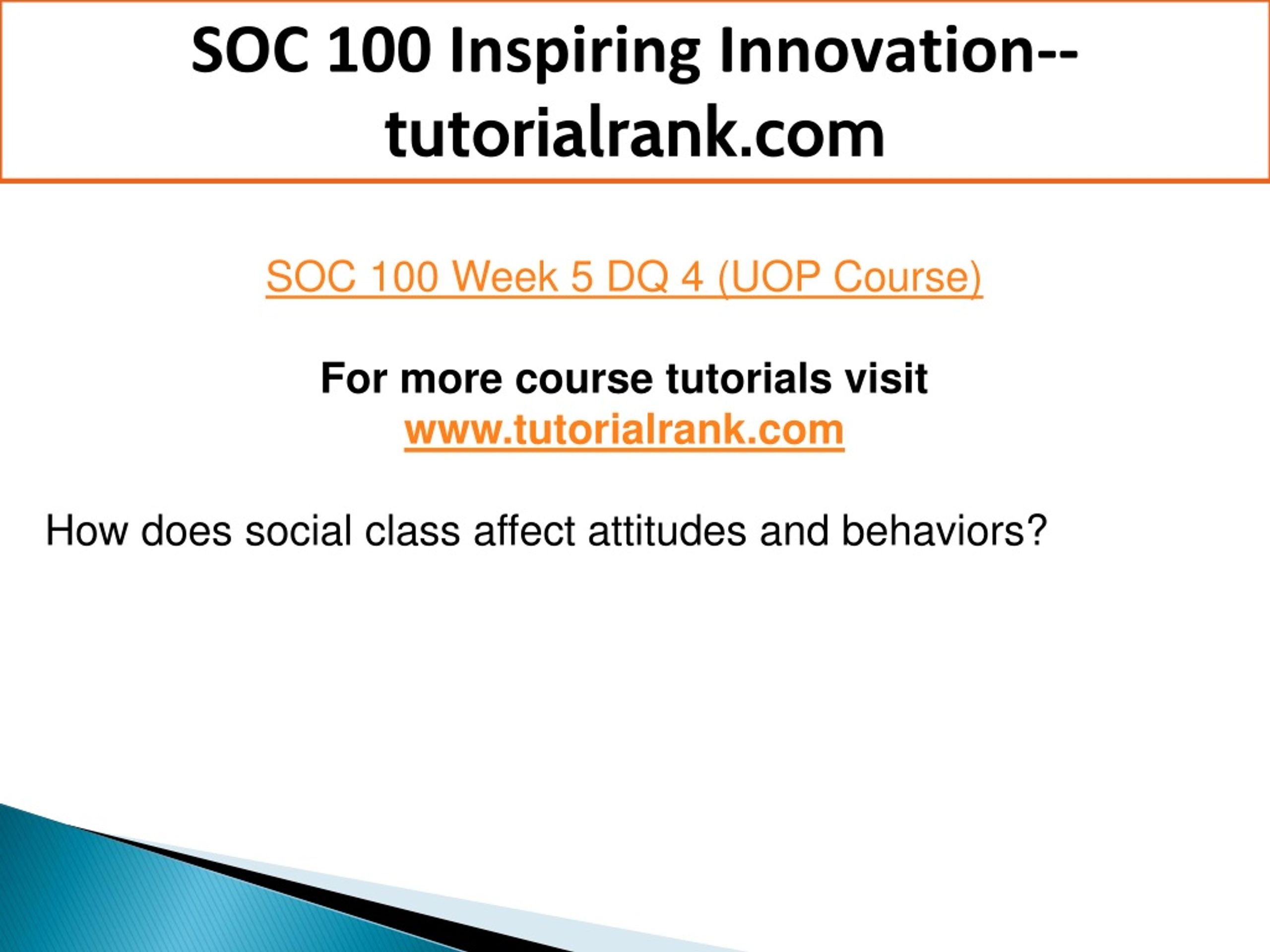 SOC 100 Inspiring Innovation--tutorialrank.com

SOC 100 Week 5 DQ 4 (UOP Course)

For more course tutorials visit
www.tutorialrank.com

How does social class affect attitudes and behaviors?